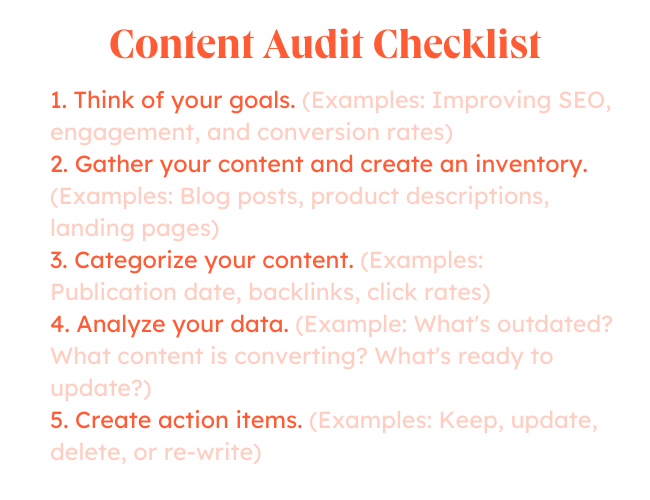 Content Audit Checklist

1. Think of your goals. (Examples: Improving SEO, engagement, and conversion rates)
2. Gather your content and create an inventory. (Examples: Blog posts, product descriptions, landing pages)
3. Categorize your content. (Examples: Publication date, backlinks, click rates)
4. Analyze your data. (Example: What's outdated? What content is converting? What's ready to update?)
5. Create action items. (Examples: Keep, update, delete, or re-write)